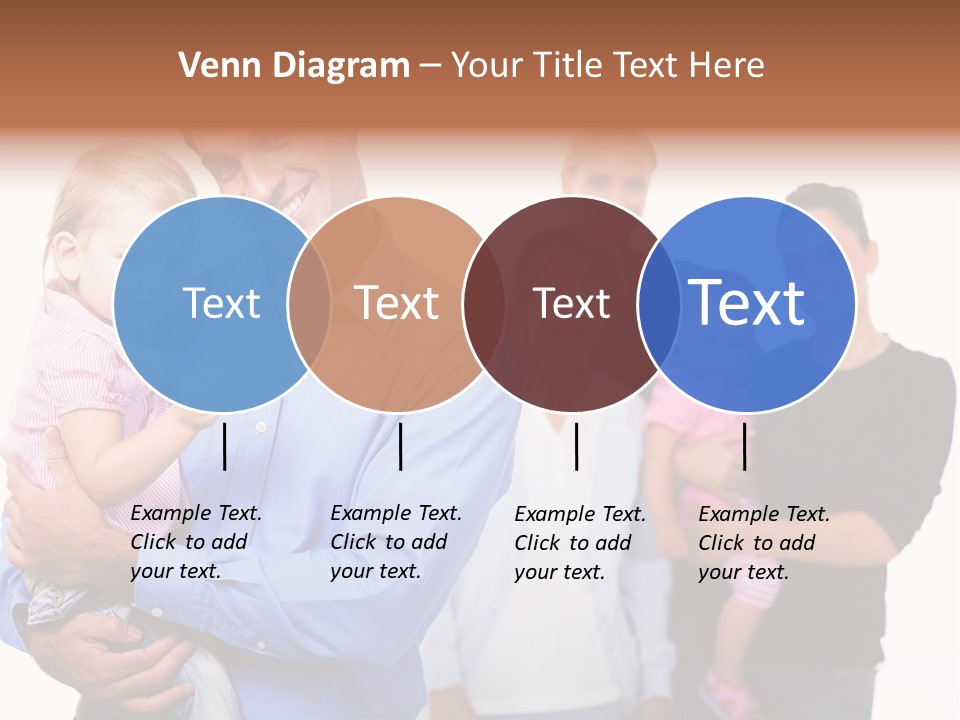 Venn Diagram – Your Title Text Here

Text

Text

Text

Text

Example Text. Click to add your text.

Example Text. Click to add your text.

Example Text. Click to add your text.

Example Text. Click to add your text.